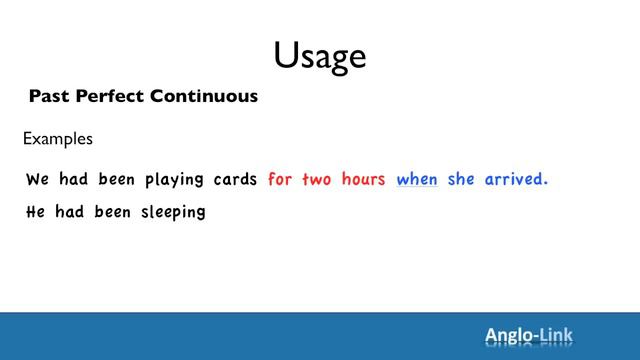 Usage

Past Perfect Continuous

Examples

We had been playing cards for two hours when she arrived.

He had been sleeping

Anglo-Link